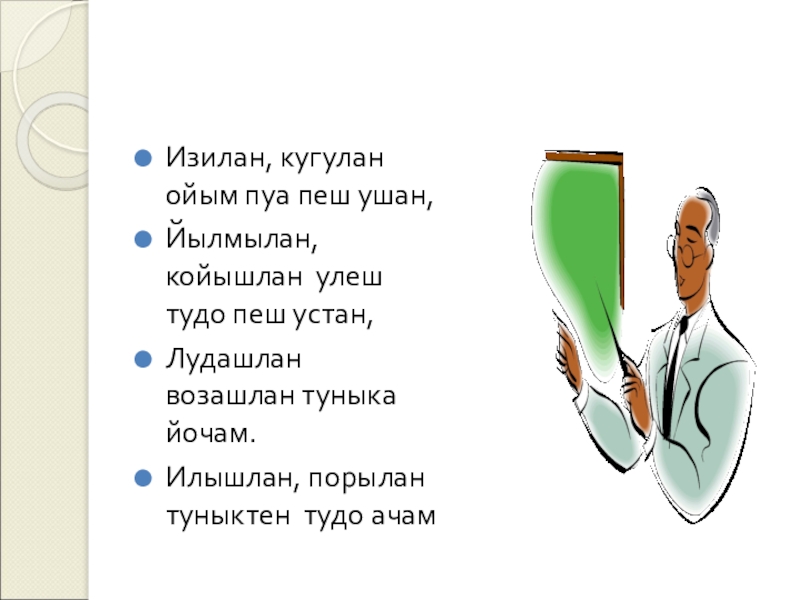 Изилан, кугулан ойым пуа пеш ушан,

Йылмылан, койышлан улеш тудо пеш устан,

Лудашлан возашлан туныка йочам.

Илышлан, порылан туныктен тудо ачам